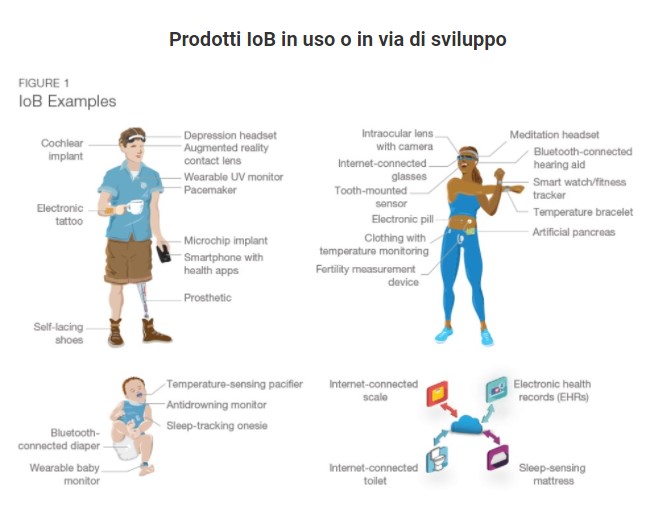 Prodotti IoB in uso o in via di sviluppo

FIGURE 1
IoB Examples

Cochlear implant
Electronic tattoo
Self-lacing shoes
Depression headset
Augmented reality contact lens
Wearable UV monitor
Pacemaker
Microchip implant
Smartphone with health apps
Prosthetic

Intraocular lens with camera
Internet-connected glasses
Tooth-mounted sensor
Electronic pill
Clothing with temperature monitoring
Fertility measurement device
Meditation headset
Bluetooth-connected hearing aid
Smart watch/fitness tracker
Temperature bracelet
Artificial pancreas

Temperature-sensing pacifier
Antidrowning monitor
Sleep-tracking onesie
Bluetooth-connected diaper
Wearable baby monitor

Internet-connected scale
Electronic health records (EHRs)
Internet-connected toilet
Sleep-sensing mattress